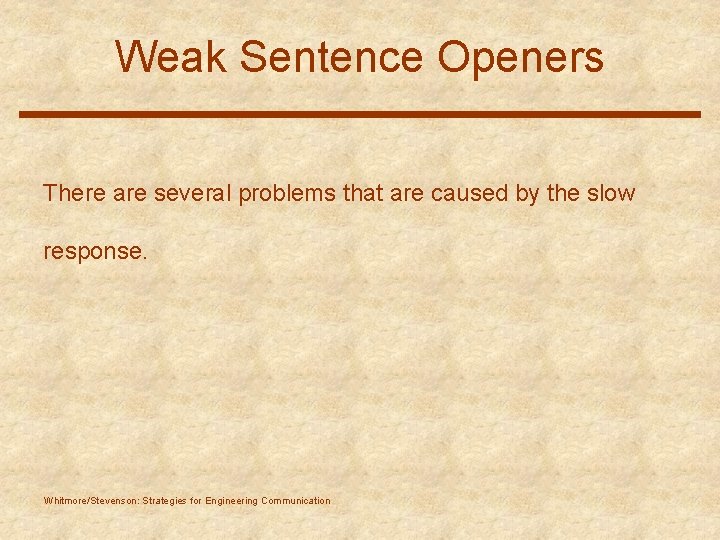 Weak Sentence Openers

There are several problems that are caused by the slow response.

Whitmore/Stevenson: Strategies for Engineering Communication